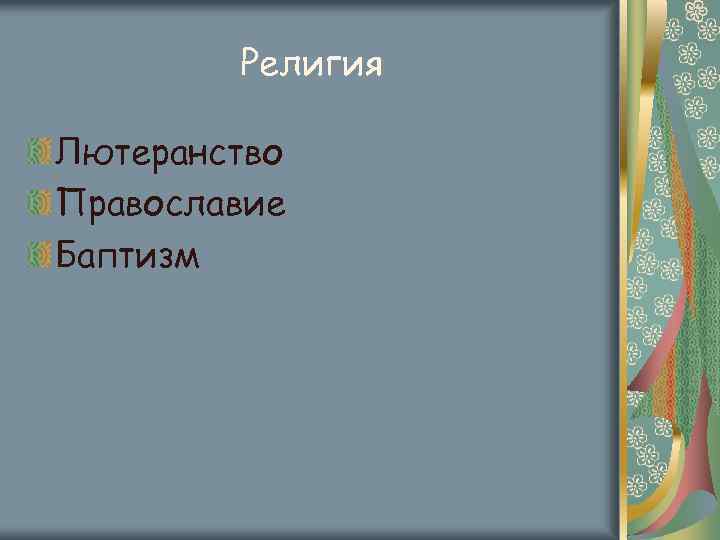 Религия

Лютеранство
Православие
Баптизм